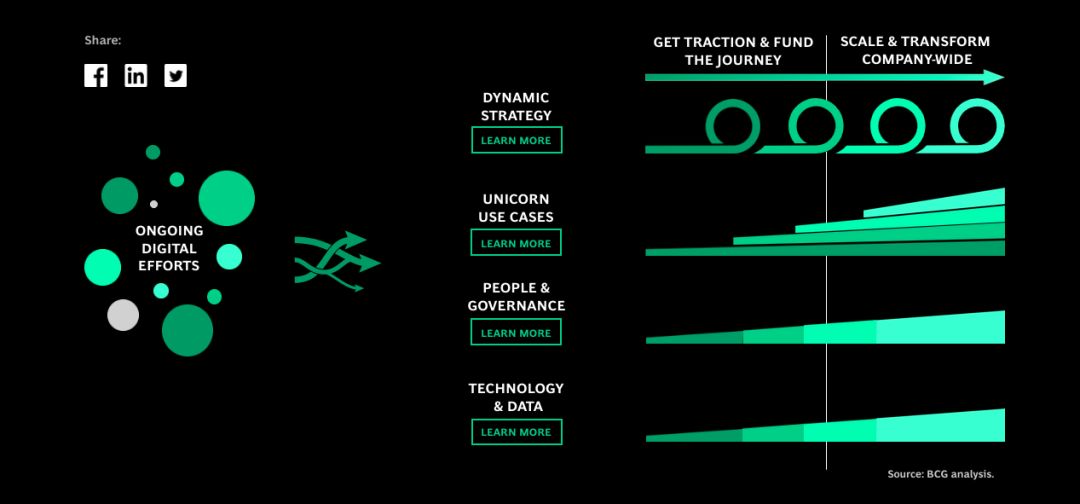 Share:

ONGOING DIGITAL EFFORTS

GET TRACTION & FUND THE JOURNEY

SCALE & TRANSFORM COMPANY-WIDE

DYNAMIC STRATEGY

LEARN MORE

UNICORN USE CASES

LEARN MORE

PEOPLE & GOVERNANCE

LEARN MORE

TECHNOLOGY & DATA

LEARN MORE

Source: BCG analysis.